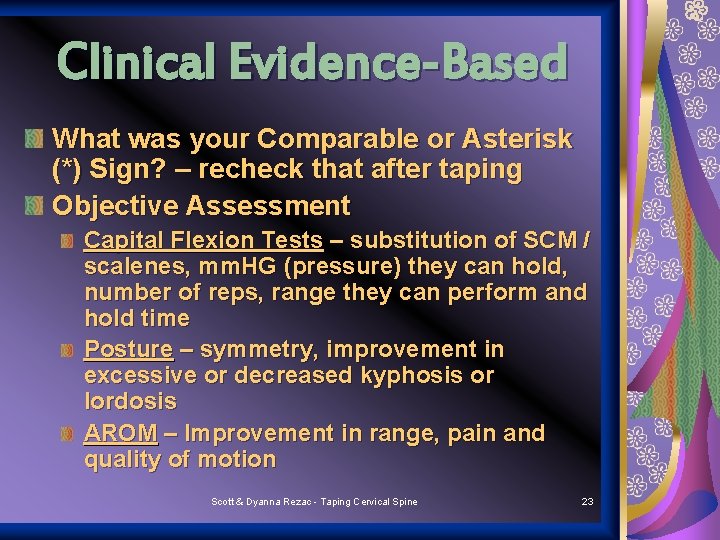 Clinical Evidence-Based

What was your Comparable or Asterisk (*) Sign? – recheck that after taping

Objective Assessment

Capital Flexion Tests – substitution of SCM / scalenes, mmHG (pressure) they can hold, number of reps, range they can perform and hold time

Posture – symmetry, improvement in excessive or decreased kyphosis or lordosis

AROM – Improvement in range, pain and quality of motion

Scott & Dyanna Rezac - Taping Cervical Spine

23